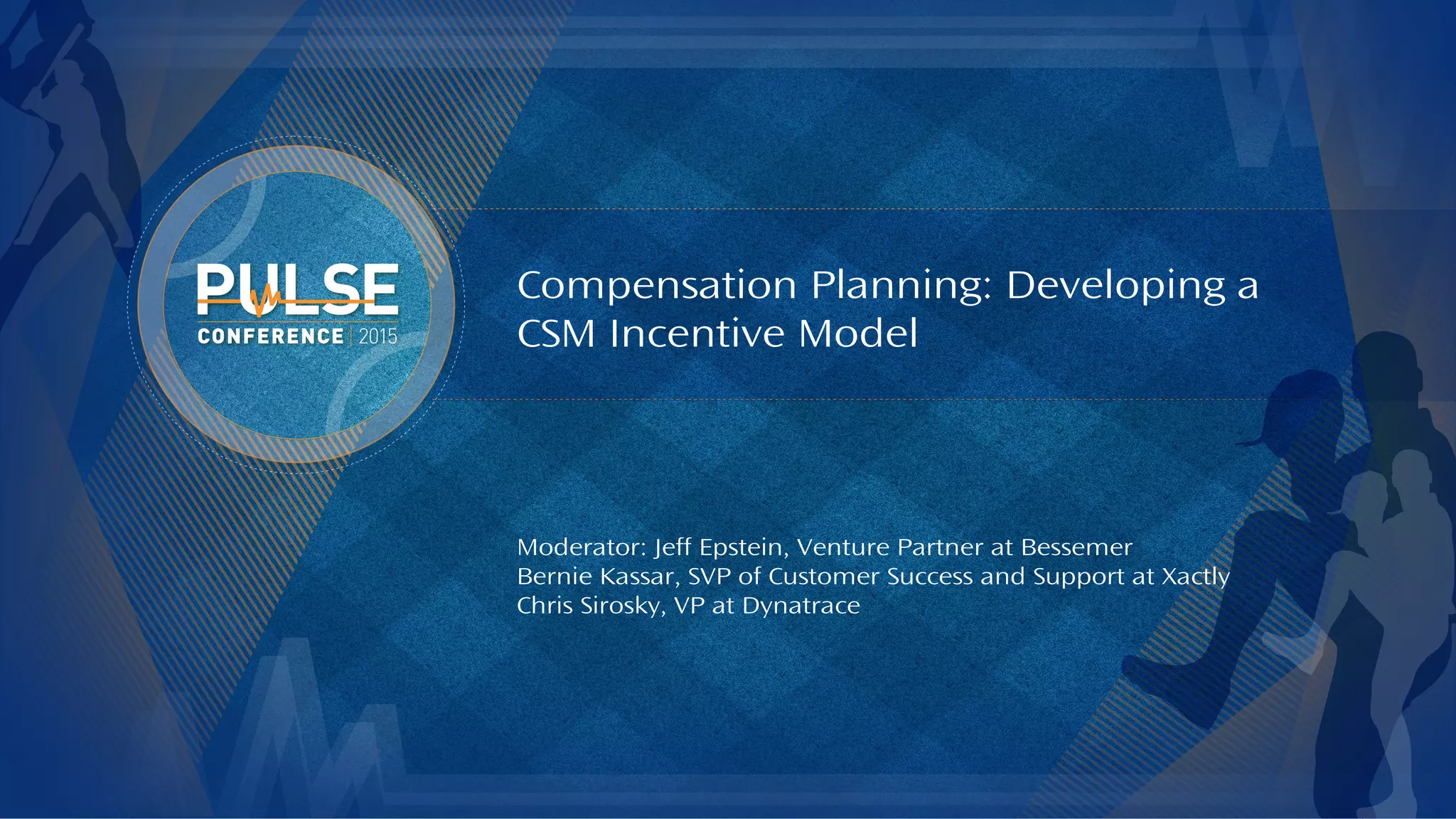 PULSE
CONFERENCE | 2015

Compensation Planning: Developing a CSM Incentive Model

Moderator: Jeff Epstein, Venture Partner at Bessemer
Bernie Kassar, SVP of Customer Success and Support at Xactly
Chris Sirosky, VP at Dynatrace